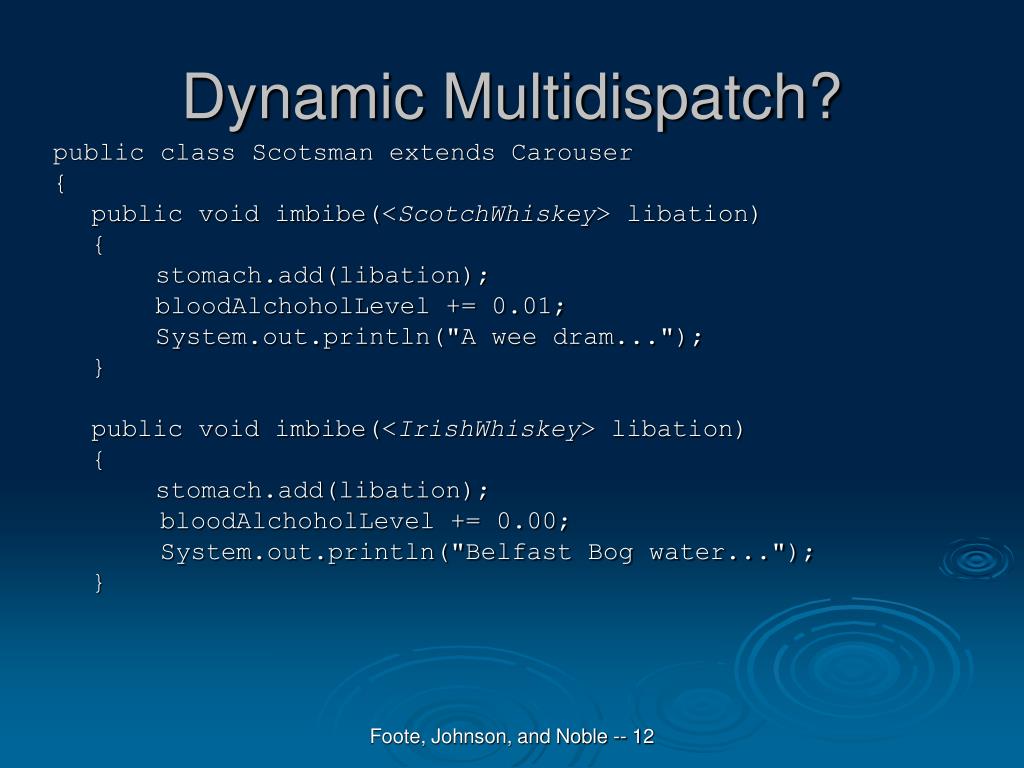 Dynamic Multidispatch?

public class Scotsman extends Carouser
{
public void imbibe(<ScotchWhiskey> libation)
{
stomach.add(libation);
bloodAlchoholLevel += 0.01;
System.out.println("A wee dram...");
}

public void imbibe(<IrishWhiskey> libation)
{
stomach.add(libation);
bloodAlchoholLevel += 0.00;
System.out.println("Belfast Bog water...");
}

Foote, Johnson, and Noble -- 12